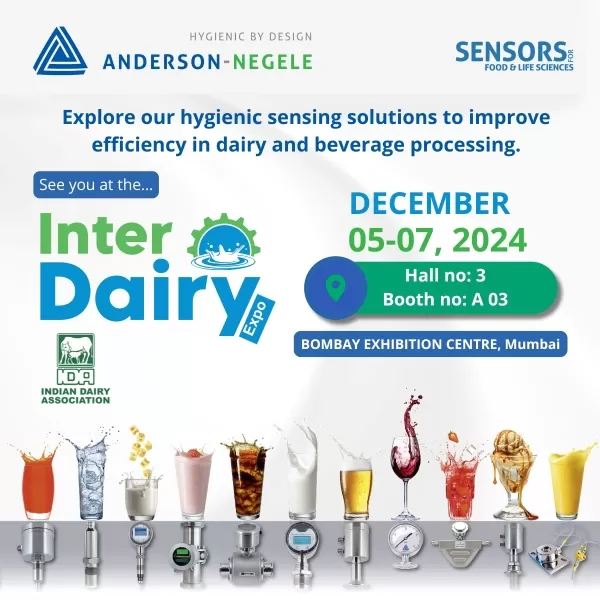 HYGIENIC BY DESIGN
ANDERSON-NEGELE

SENSORS FOR FOOD & LIFE SCIENCES

Explore our hygienic sensing solutions to improve efficiency in dairy and beverage processing.

See you at the...

Inter Dairy Expo

IDA
INDIAN DAIRY ASSOCIATION

DECEMBER
05-07, 2024

Hall no: 3
Booth no: A 03

BOMBAY EXHIBITION CENTRE, Mumbai